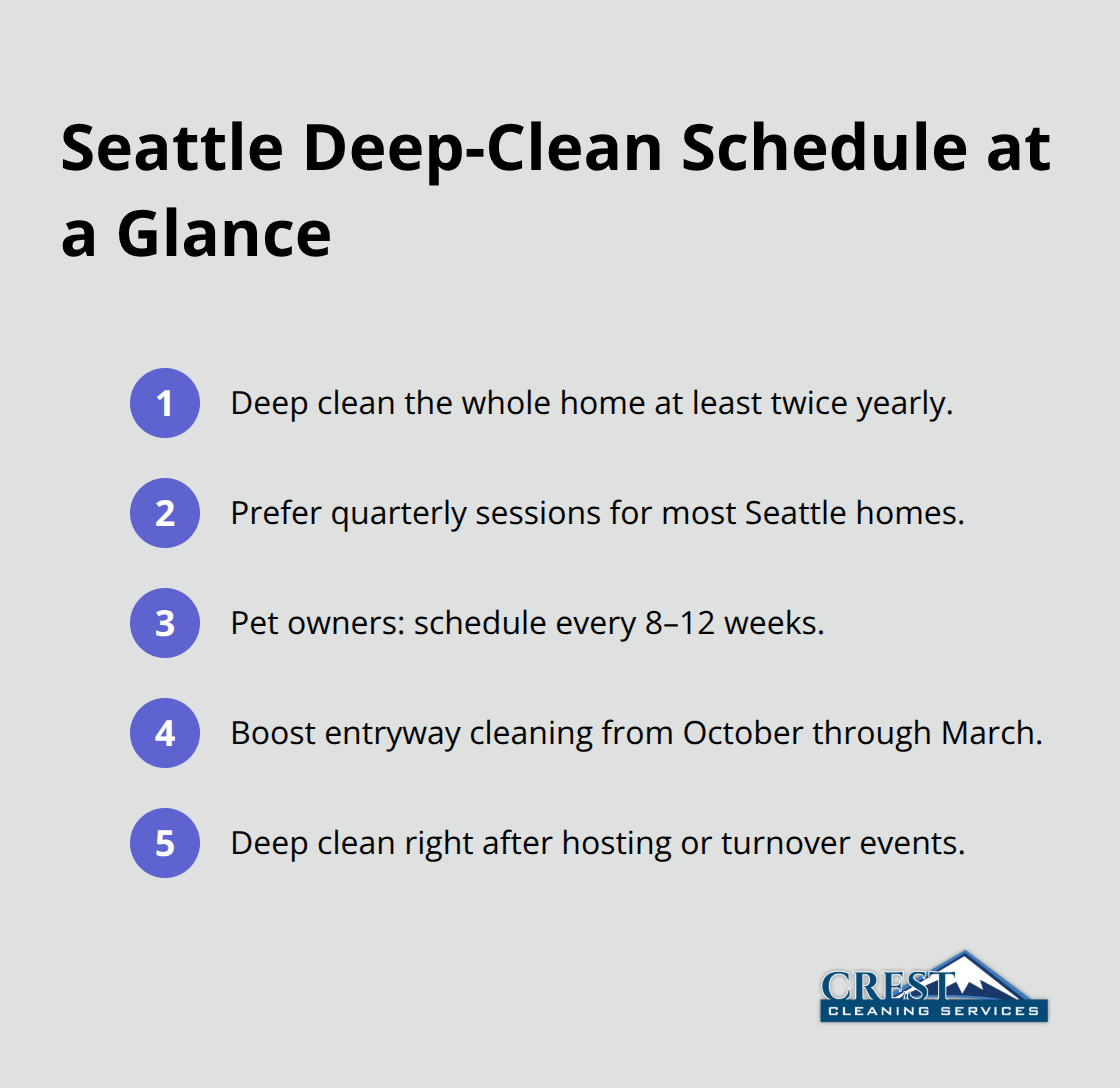 Seattle Deep-Clean Schedule at a Glance

1 Deep clean the whole home at least twice yearly.

2 Prefer quarterly sessions for most Seattle homes.

3 Pet owners: schedule every 8–12 weeks.

4 Boost entryway cleaning from October through March.

5 Deep clean right after hosting or turnover events.

CREST
CLEANING SERVICES